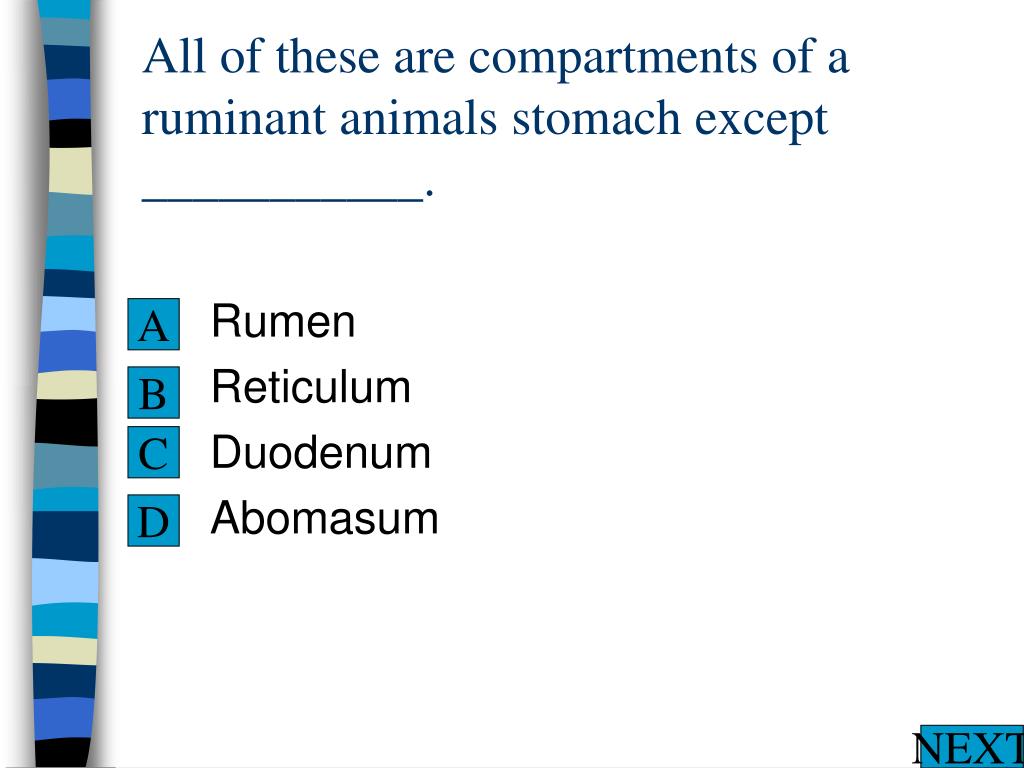 All of these are compartments of a ruminant animals stomach except ___________.

A Rumen
B Reticulum
C Duodenum
D Abomasum

NEXT